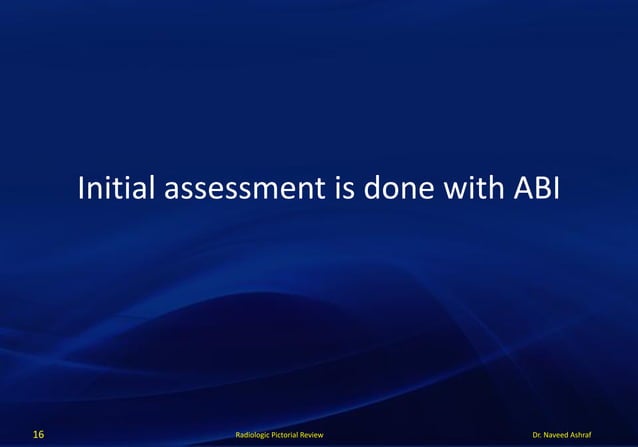 Initial assessment is done with ABI

16

Radiologic Pictorial Review

Dr. Naveed Ashraf